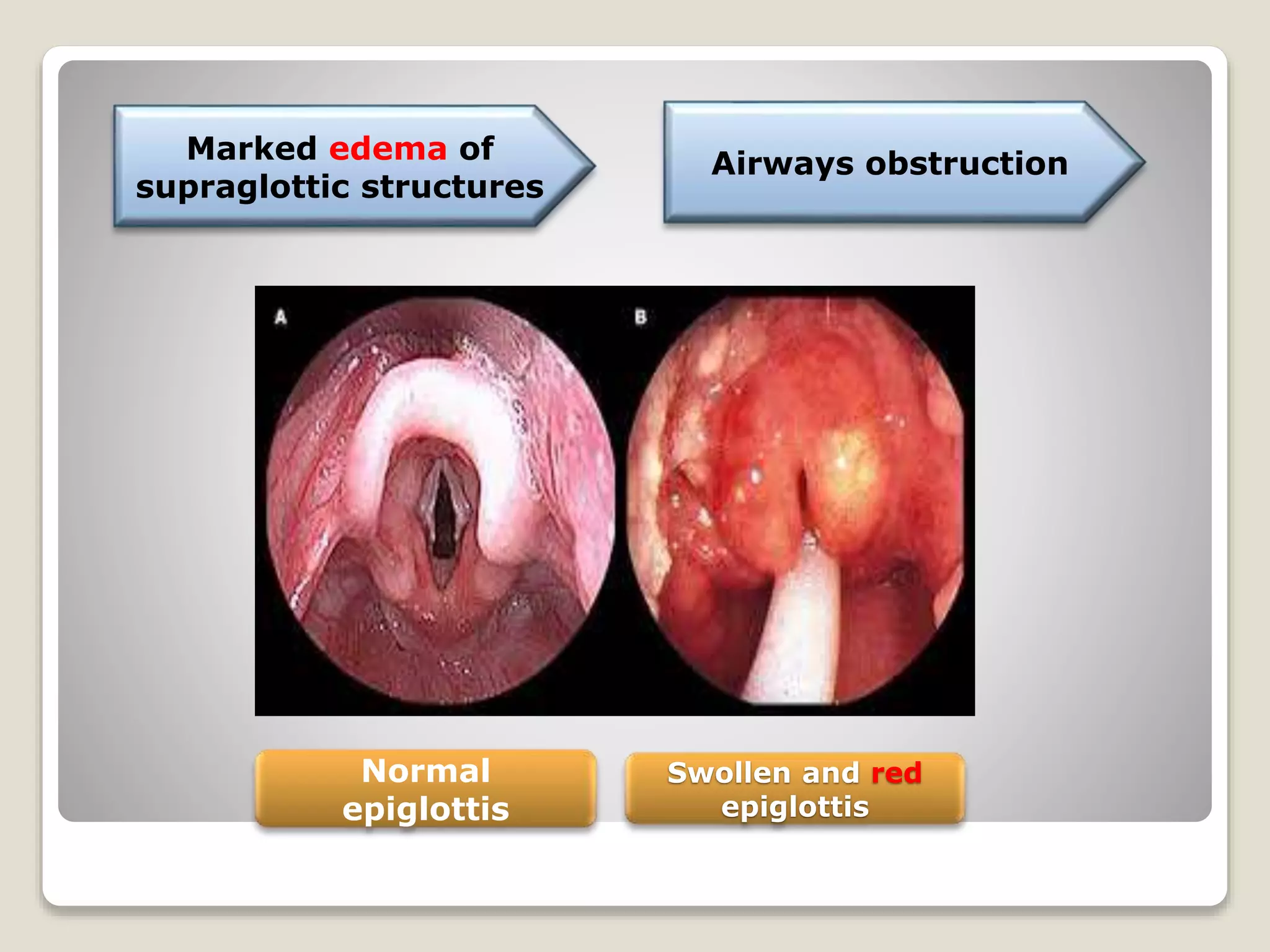 Marked edema of supraglottic structures

Airways obstruction

A

B

Normal epiglottis

Swollen and red epiglottis